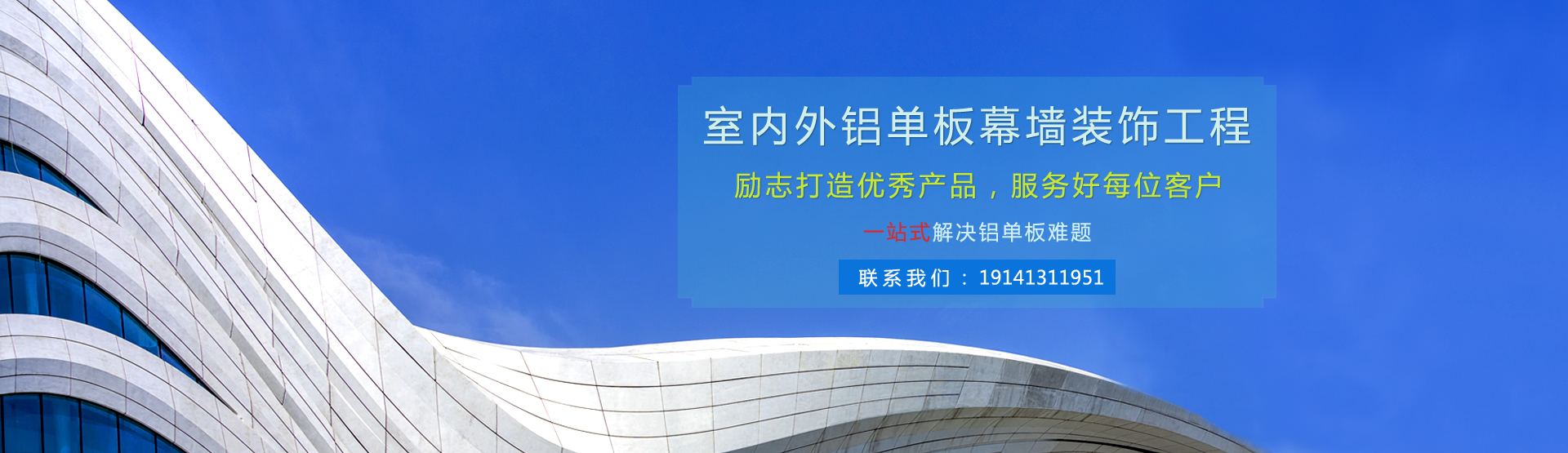 室内外铝单板幕墙装饰工程

励志打造优秀产品，服务好每位客户

一站式解决铝单板难题

联系我们：19141311951